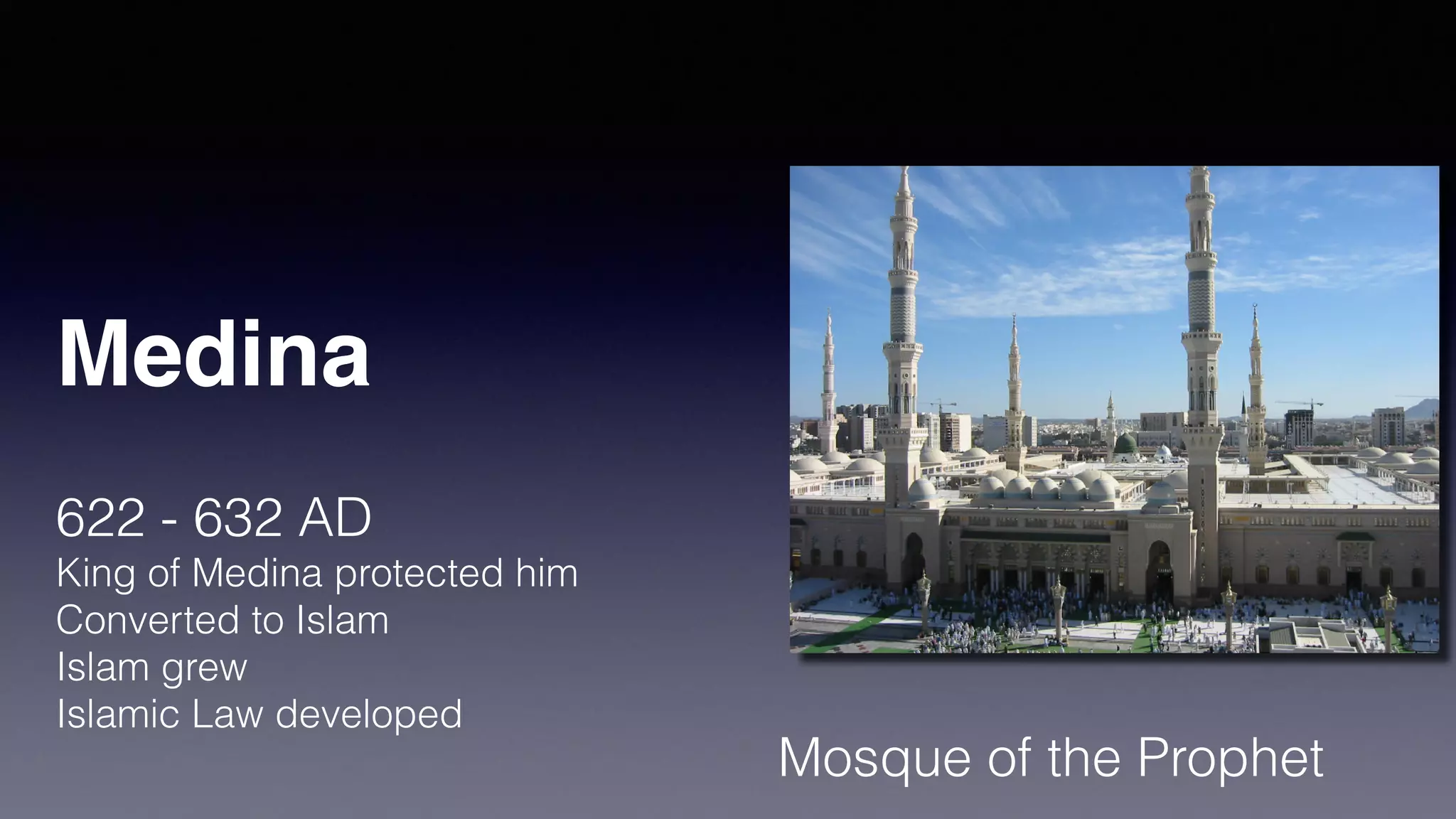 Medina

622 - 632 AD
King of Medina protected him
Converted to Islam
Islam grew
Islamic Law developed

Mosque of the Prophet